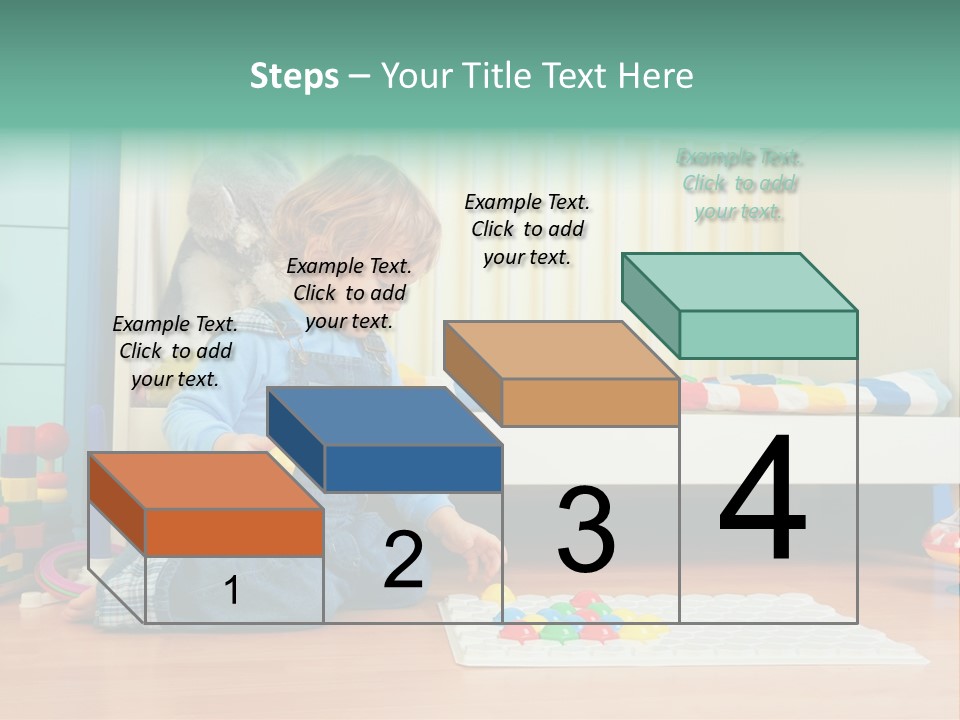 Steps – Your Title Text Here

Example Text. Click to add your text.

Example Text. Click to add your text.

Example Text. Click to add your text.

Example Text. Click to add your text.

1

2

3

4